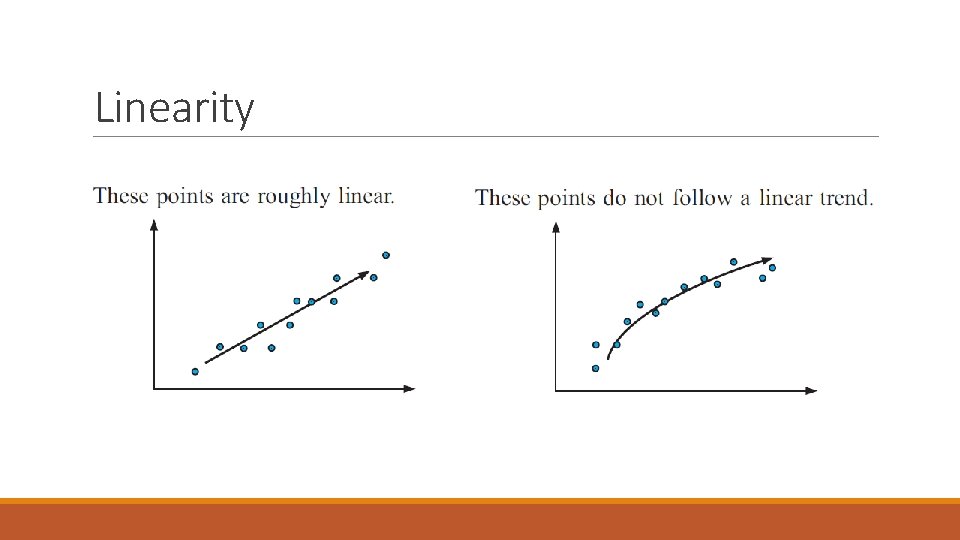 Linearity

These points are roughly linear.

These points do not follow a linear trend.